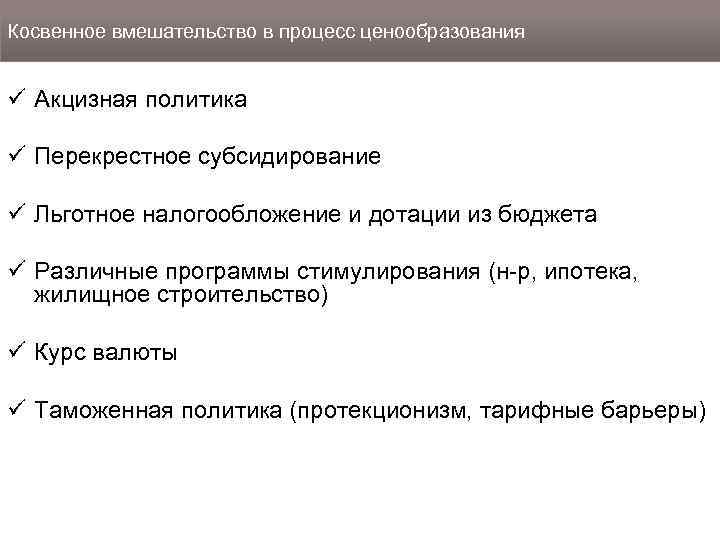 Косвенное вмешательство в процесс ценообразования

✓ Акцизная политика

✓ Перекрестное субсидирование

✓ Льготное налогообложение и дотации из бюджета

✓ Различные программы стимулирования (н-р, ипотека, жилищное строительство)

✓ Курс валюты

✓ Таможенная политика (протекционизм, тарифные барьеры)